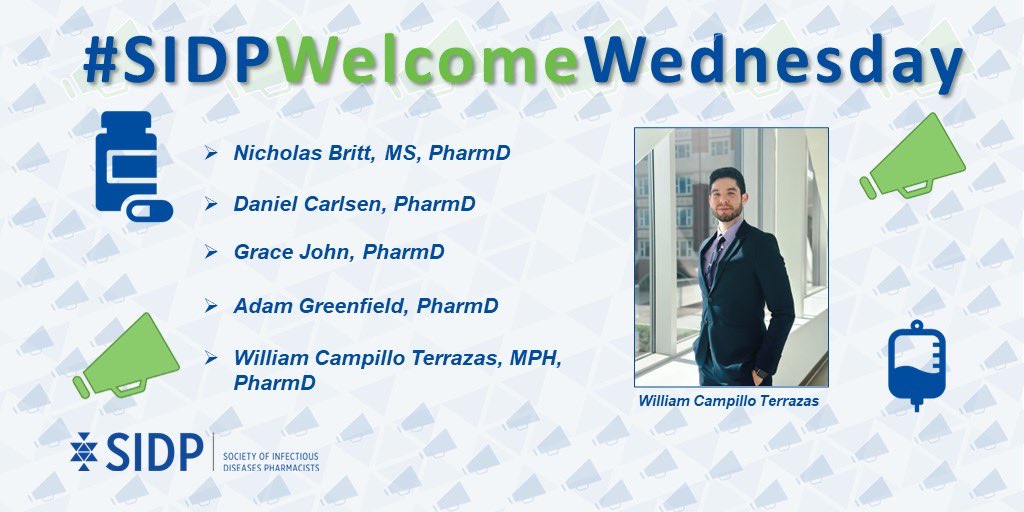 #SIDPWelcomeWednesday

➢ Nicholas Britt, MS, PharmD

➢ Daniel Carlsen, PharmD

➢ Grace John, PharmD

➢ Adam Greenfield, PharmD

➢ William Campillo Terrazas, MPH, PharmD

William Campillo Terrazas

SIDP | SOCIETY OF INFECTIOUS DISEASES PHARMACISTS